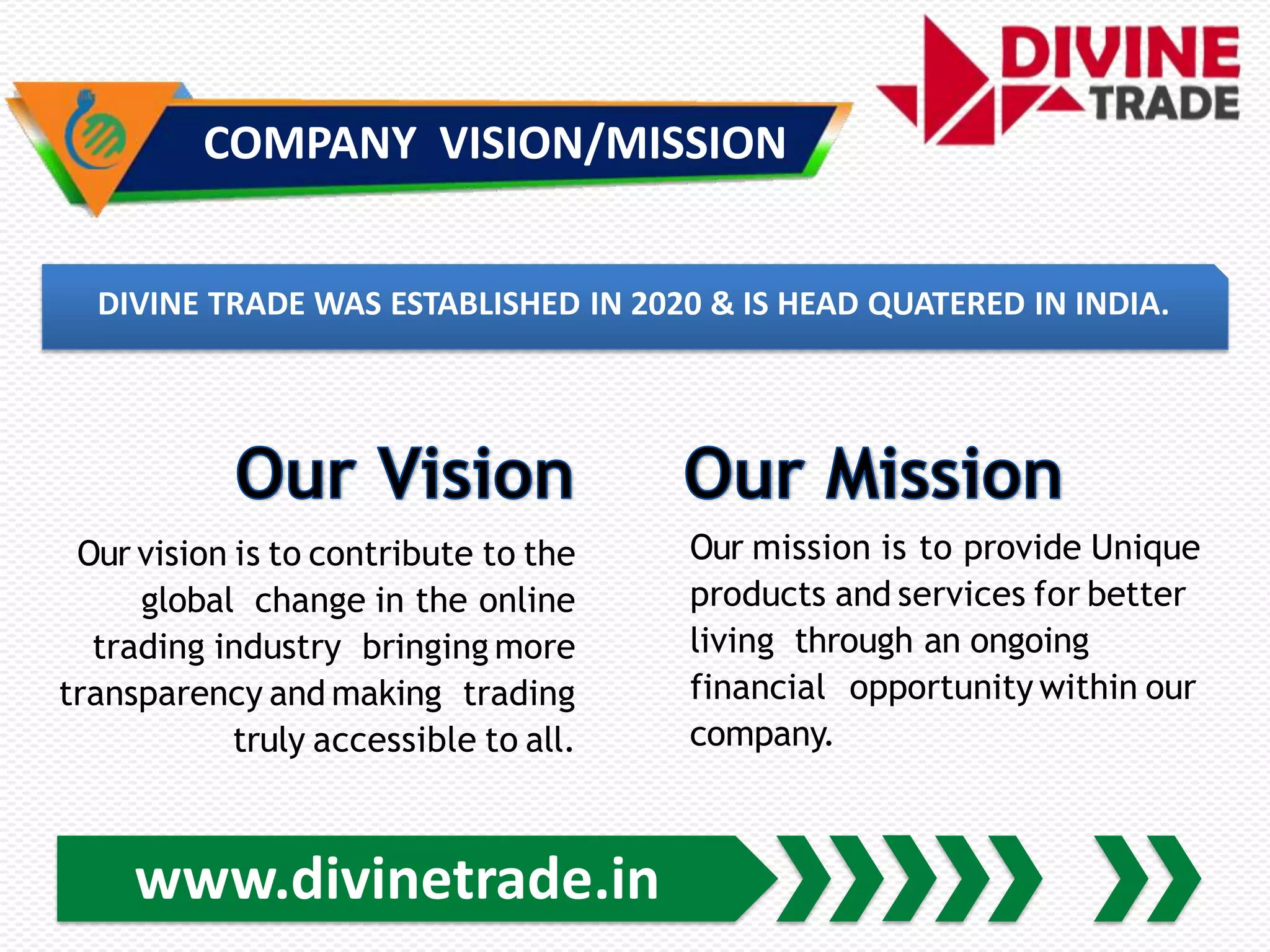 COMPANY VISION/MISSION

DIVINE TRADE

DIVINE TRADE WAS ESTABLISHED IN 2020 & IS HEAD QUATERED IN INDIA.

Our Vision

Our vision is to contribute to the global change in the online trading industry bringing more transparency and making trading truly accessible to all.

Our Mission

Our mission is to provide Unique products and services for better living through an ongoing financial opportunity within our company.

www.divinetrade.in